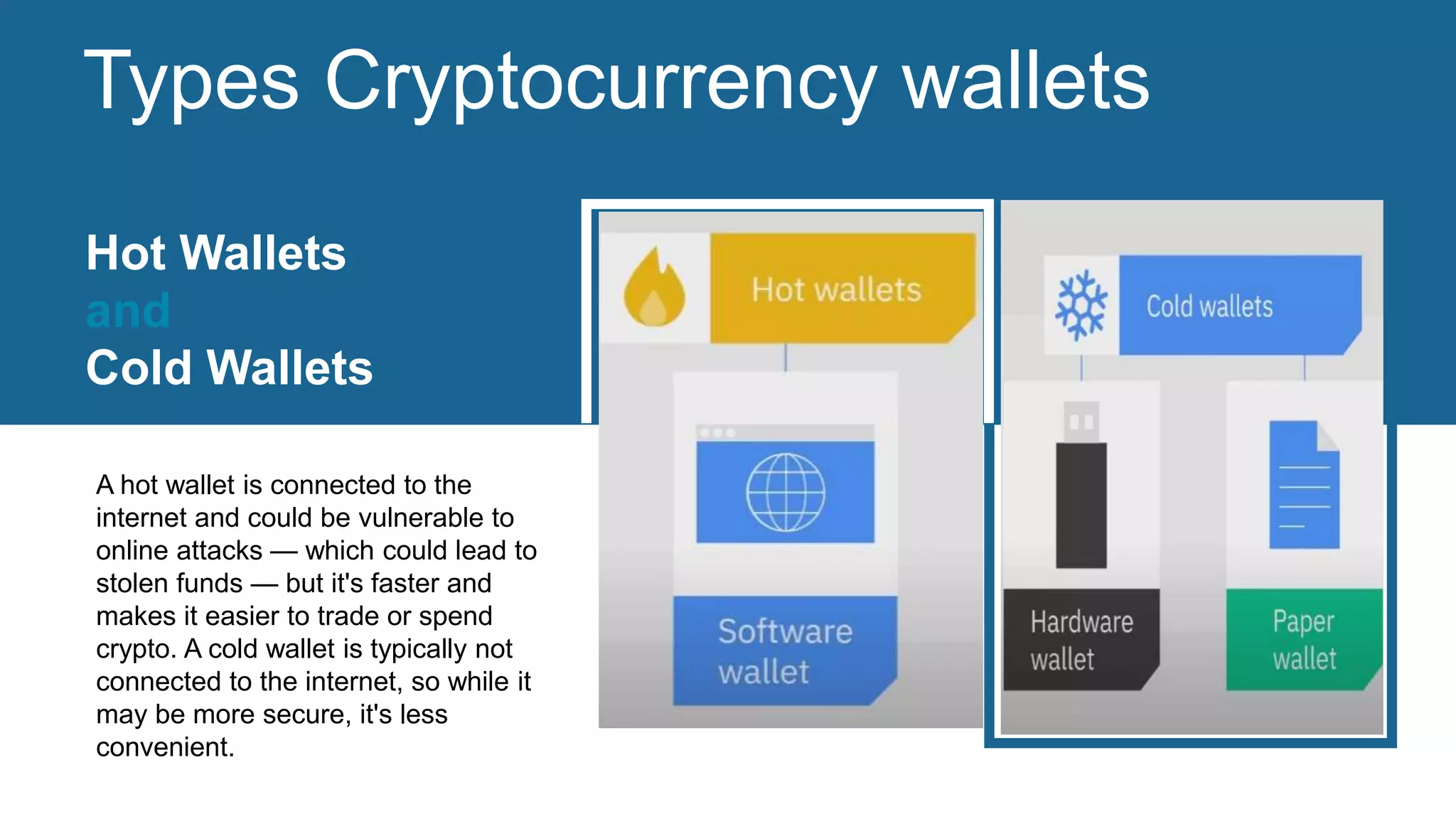 Types Cryptocurrency wallets

Hot Wallets
and
Cold Wallets

A hot wallet is connected to the internet and could be vulnerable to online attacks — which could lead to stolen funds — but it's faster and makes it easier to trade or spend crypto. A cold wallet is typically not connected to the internet, so while it may be more secure, it's less convenient.

Hot wallets

Software wallet

Cold wallets

Hardware wallet

Paper wallet